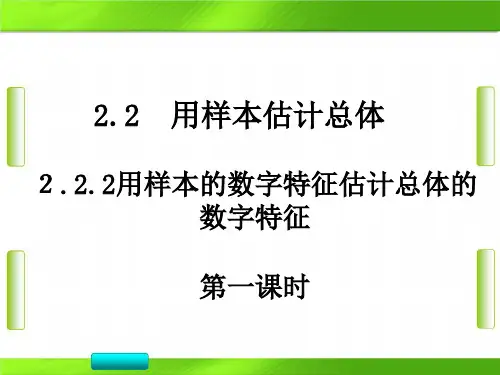 2.2　用样本估计总体

2.2.2用样本的数字特征估计总体的数字特征

第一课时